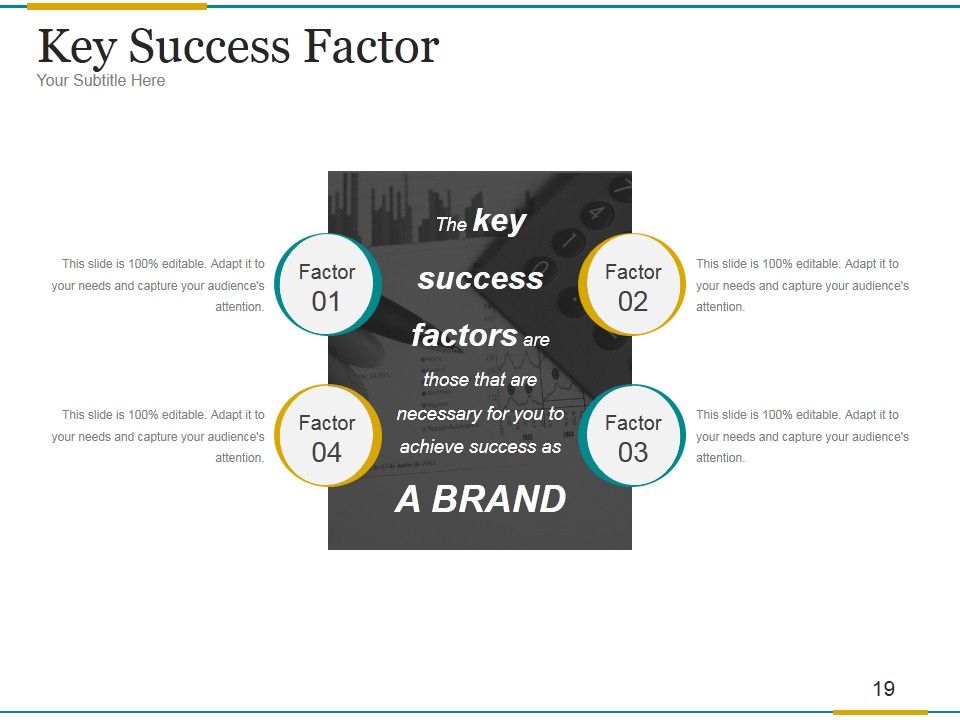 Key Success Factor
Your Subtitle Here

This slide is 100% editable. Adapt it to your needs and capture your audience's attention.

Factor 01

The key success factors are those that are necessary for you to achieve success as A BRAND

Factor 02

This slide is 100% editable. Adapt it to your needs and capture your audience's attention.

This slide is 100% editable. Adapt it to your needs and capture your audience's attention.

Factor 04

Factor 03

This slide is 100% editable. Adapt it to your needs and capture your audience's attention.

19